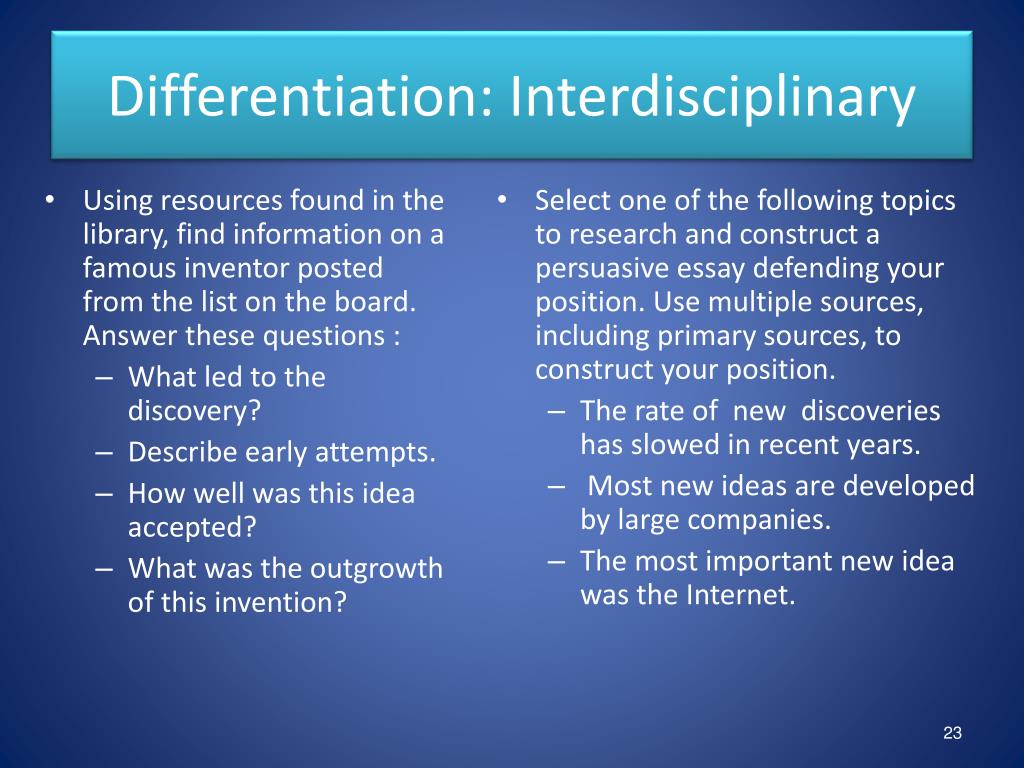 Differentiation: Interdisciplinary

• Using resources found in the library, find information on a famous inventor posted from the list on the board. Answer these questions :
– What led to the discovery?
– Describe early attempts.
– How well was this idea accepted?
– What was the outgrowth of this invention?

• Select one of the following topics to research and construct a persuasive essay defending your position. Use multiple sources, including primary sources, to construct your position.
– The rate of new discoveries has slowed in recent years.
– Most new ideas are developed by large companies.
– The most important new idea was the Internet.

23